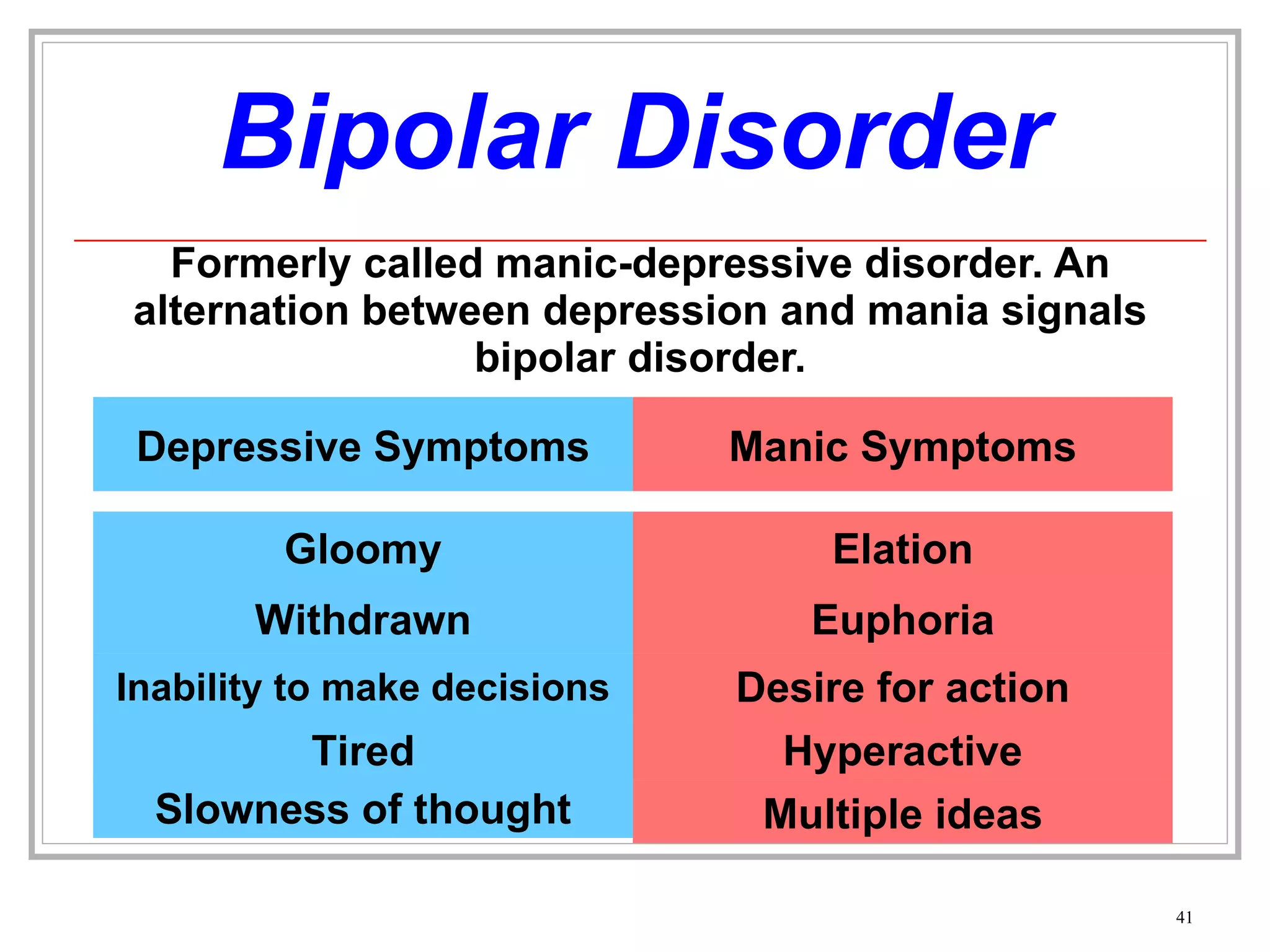 Bipolar Disorder

Formerly called manic-depressive disorder. An alternation between depression and mania signals bipolar disorder.

| Depressive Symptoms | Manic Symptoms |
|---|---|
| Gloomy | Elation |
| Withdrawn | Euphoria |
| Inability to make decisions | Desire for action |
| Tired | Hyperactive |
| Slowness of thought | Multiple ideas |

41